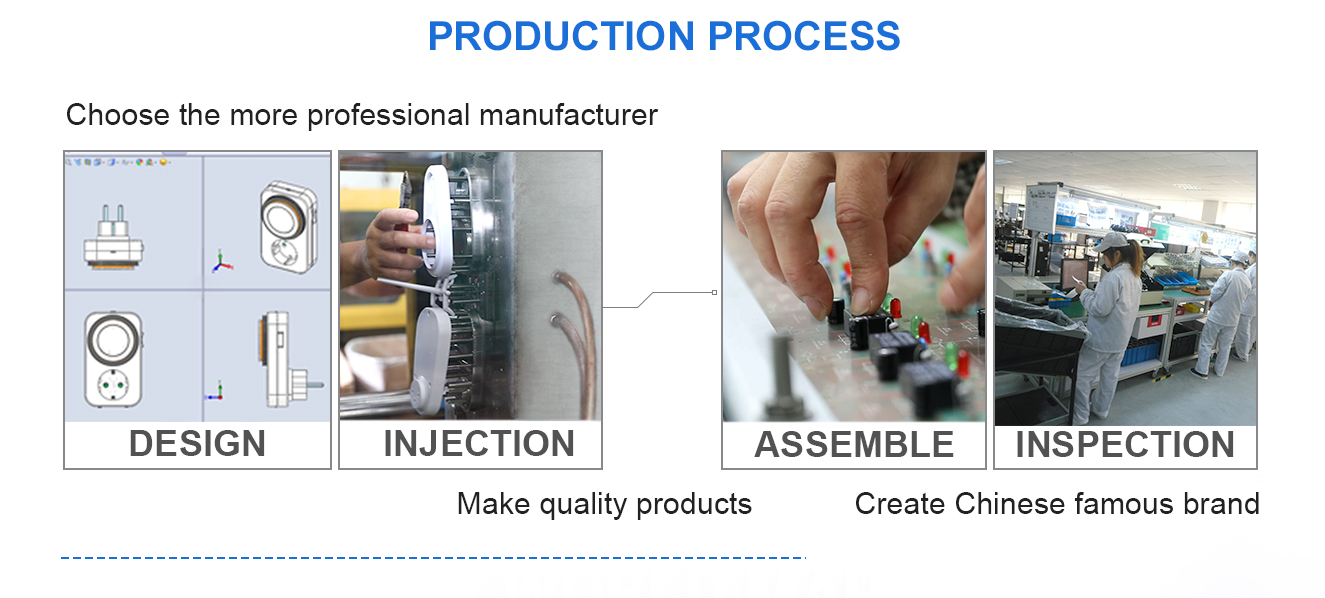 PRODUCTION PROCESS

Choose the more professional manufacturer

DESIGN

INJECTION

ASSEMBLE

INSPECTION

Make quality products

Create Chinese famous brand